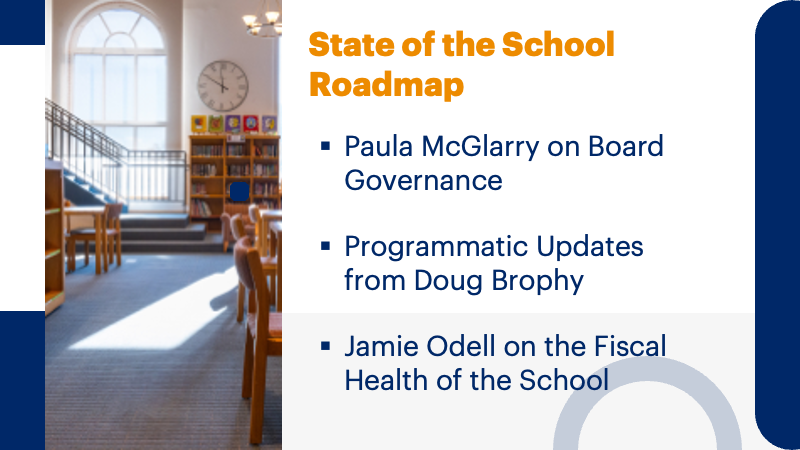 State of the School Roadmap

▪ Paula McGlarry on Board Governance

▪ Programmatic Updates from Doug Brophy

▪ Jamie Odell on the Fiscal Health of the School